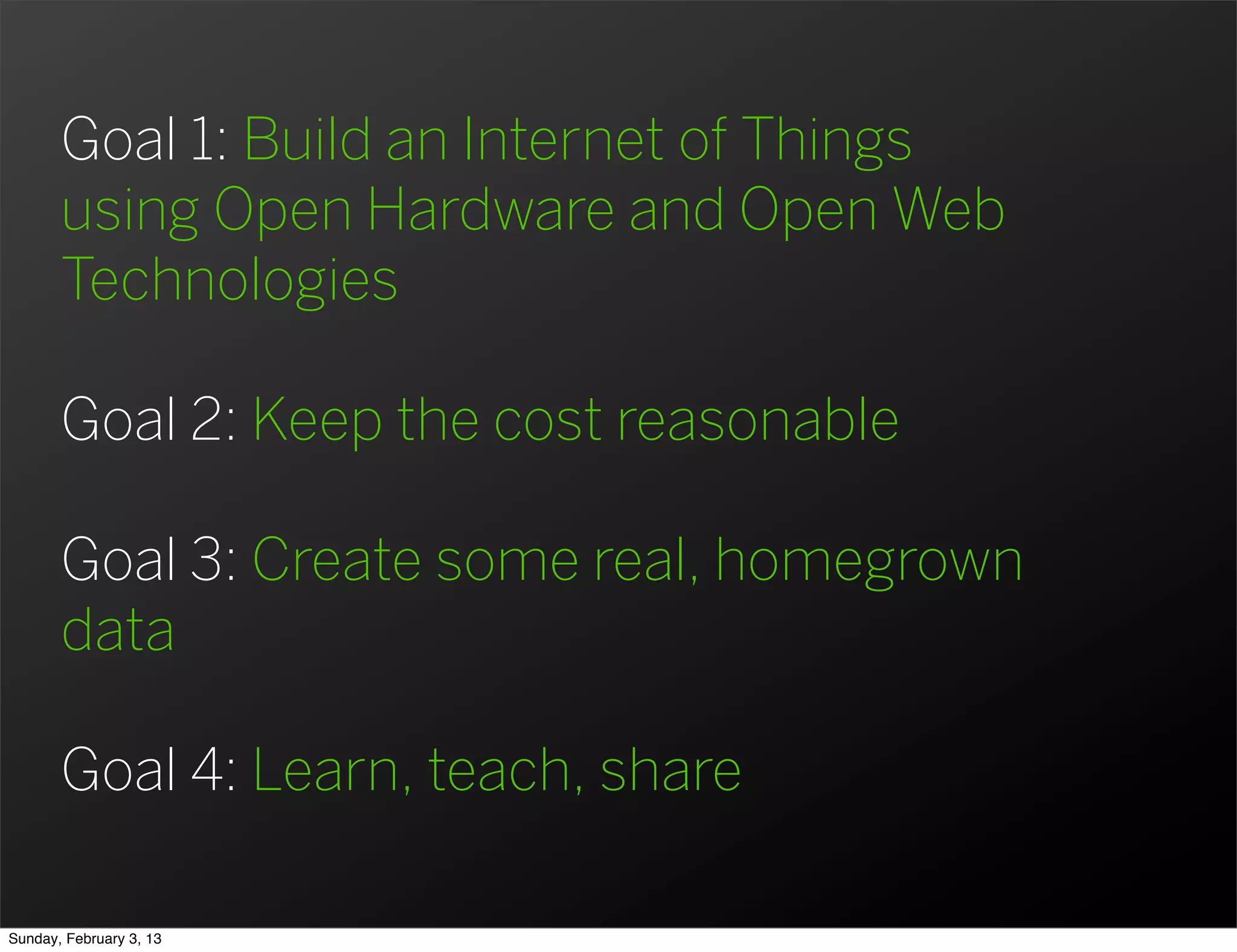 Goal 1: Build an Internet of Things using Open Hardware and Open Web Technologies

Goal 2: Keep the cost reasonable

Goal 3: Create some real, homegrown data

Goal 4: Learn, teach, share

Sunday, February 3, 13